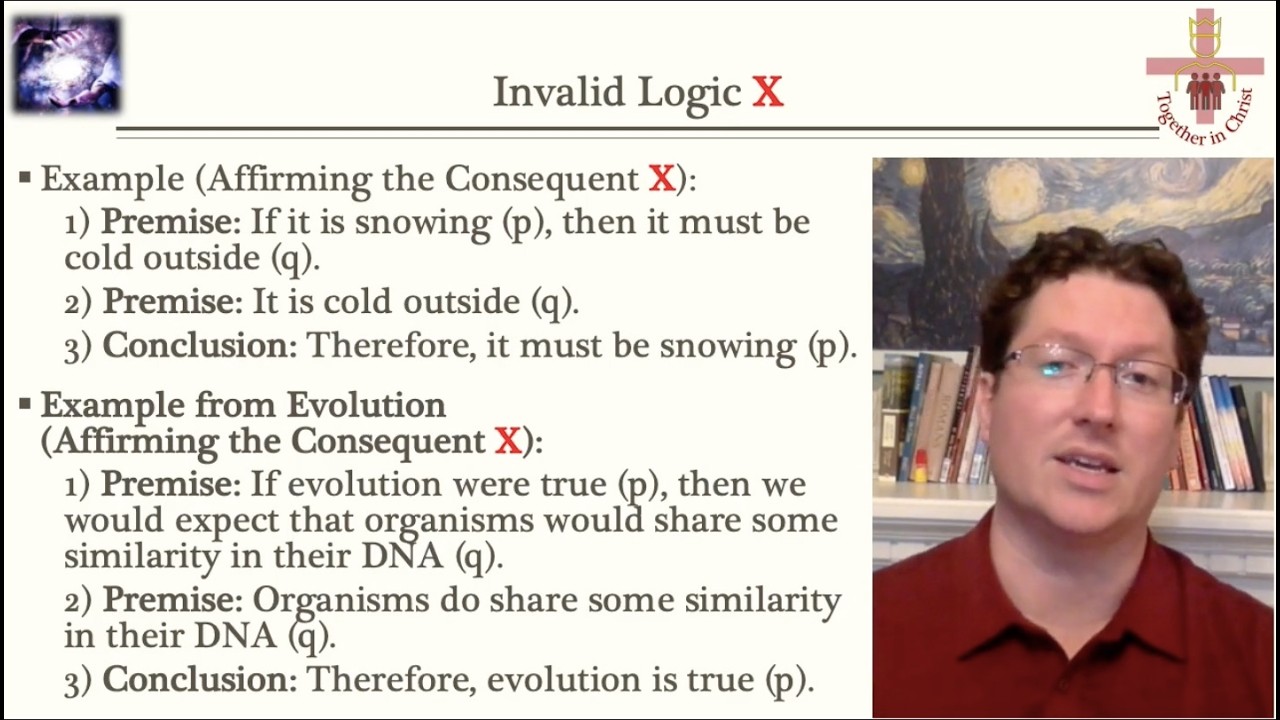 Invalid Logic X

Together in Christ

▪ Example (Affirming the Consequent X):
1) Premise: If it is snowing (p), then it must be cold outside (q).
2) Premise: It is cold outside (q).
3) Conclusion: Therefore, it must be snowing (p).

▪ Example from Evolution (Affirming the Consequent X):
1) Premise: If evolution were true (p), then we would expect that organisms would share some similarity in their DNA (q).
2) Premise: Organisms do share some similarity in their DNA (q).
3) Conclusion: Therefore, evolution is true (p).